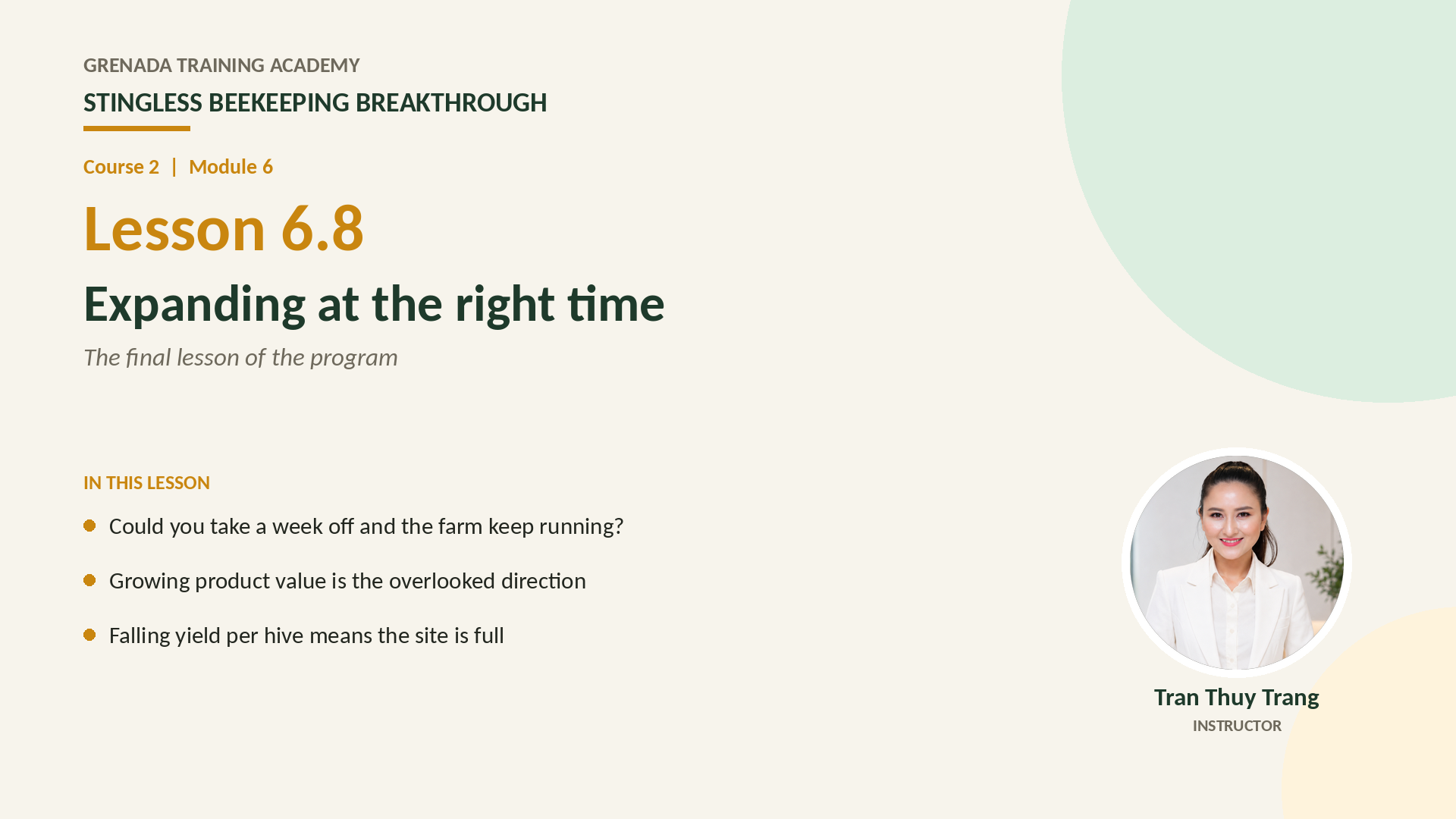 GRENADA TRAINING ACADEMY

STINGLESS BEEKEEPING BREAKTHROUGH

Course 2 | Module 6

Lesson 6.8

Expanding at the right time

The final lesson of the program

IN THIS LESSON

Could you take a week off and the farm keep running?

Growing product value is the overlooked direction

Falling yield per hive means the site is full

Tran Thuy Trang

INSTRUCTOR